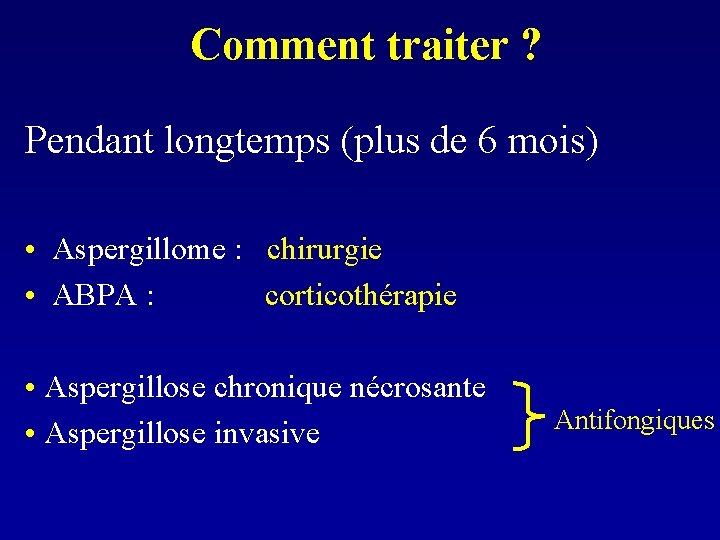 Comment traiter ?

Pendant longtemps (plus de 6 mois)

• Aspergillome : chirurgie
• ABPA : corticothérapie

• Aspergillose chronique nécrosante
• Aspergillose invasive

Antifongiques